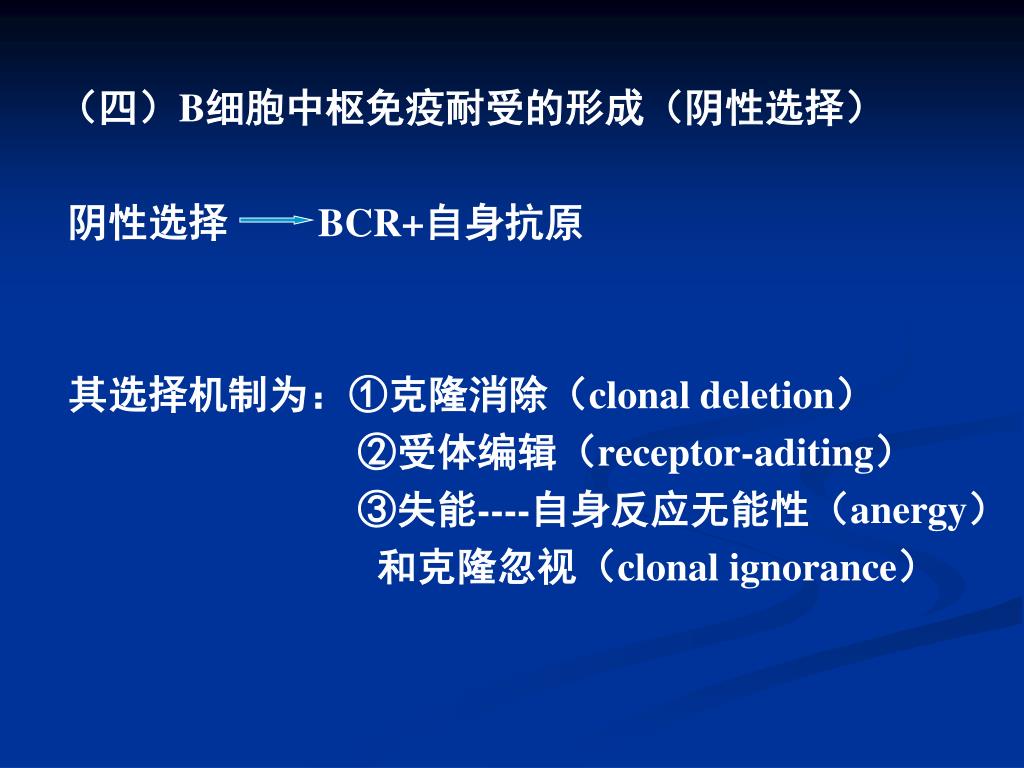 （四）B细胞中枢免疫耐受的形成（阴性选择）

阴性选择 → BCR+自身抗原

其选择机制为：①克隆消除（clonal deletion）
②受体编辑（receptor-aditing）
③失能----自身反应无能性（anergy）
和克隆忽视（clonal ignorance）